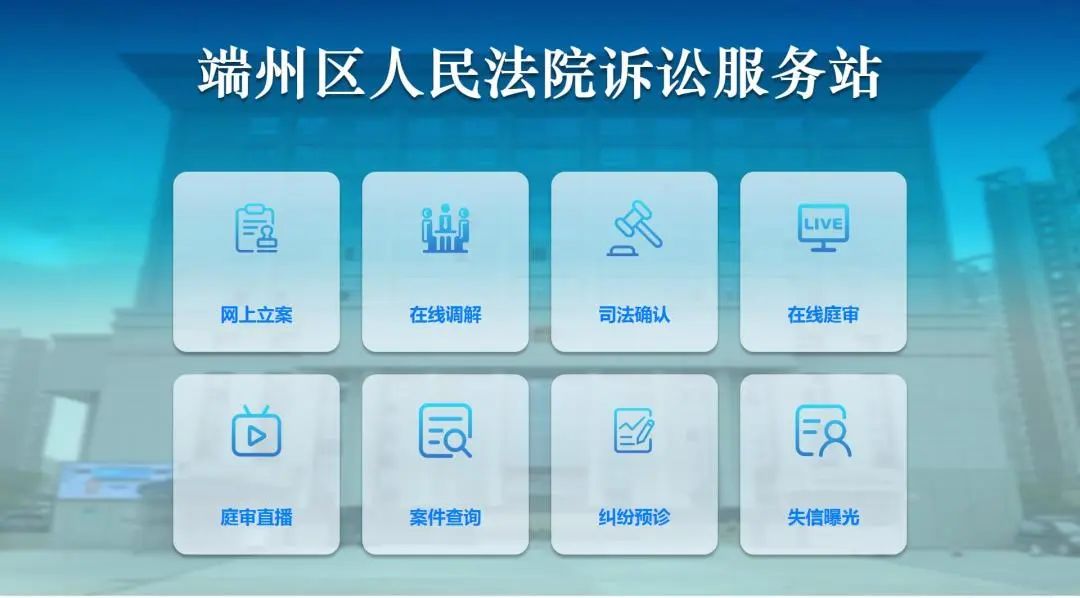 端州区人民法院诉讼服务站

网上立案

在线调解

司法确认

LIVE
在线庭审

庭审直播

案件查询

纠纷预诊

失信曝光